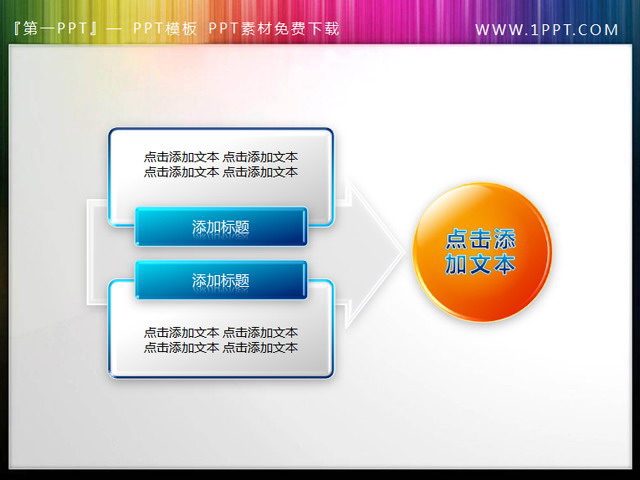 『第一PPT』— PPT模板 PPT素材免费下载

WWW.1PPT.COM

点击添加文本 点击添加文本
点击添加文本 点击添加文本

添加标题

添加标题

点击添加文本 点击添加文本
点击添加文本 点击添加文本

点击添加文本